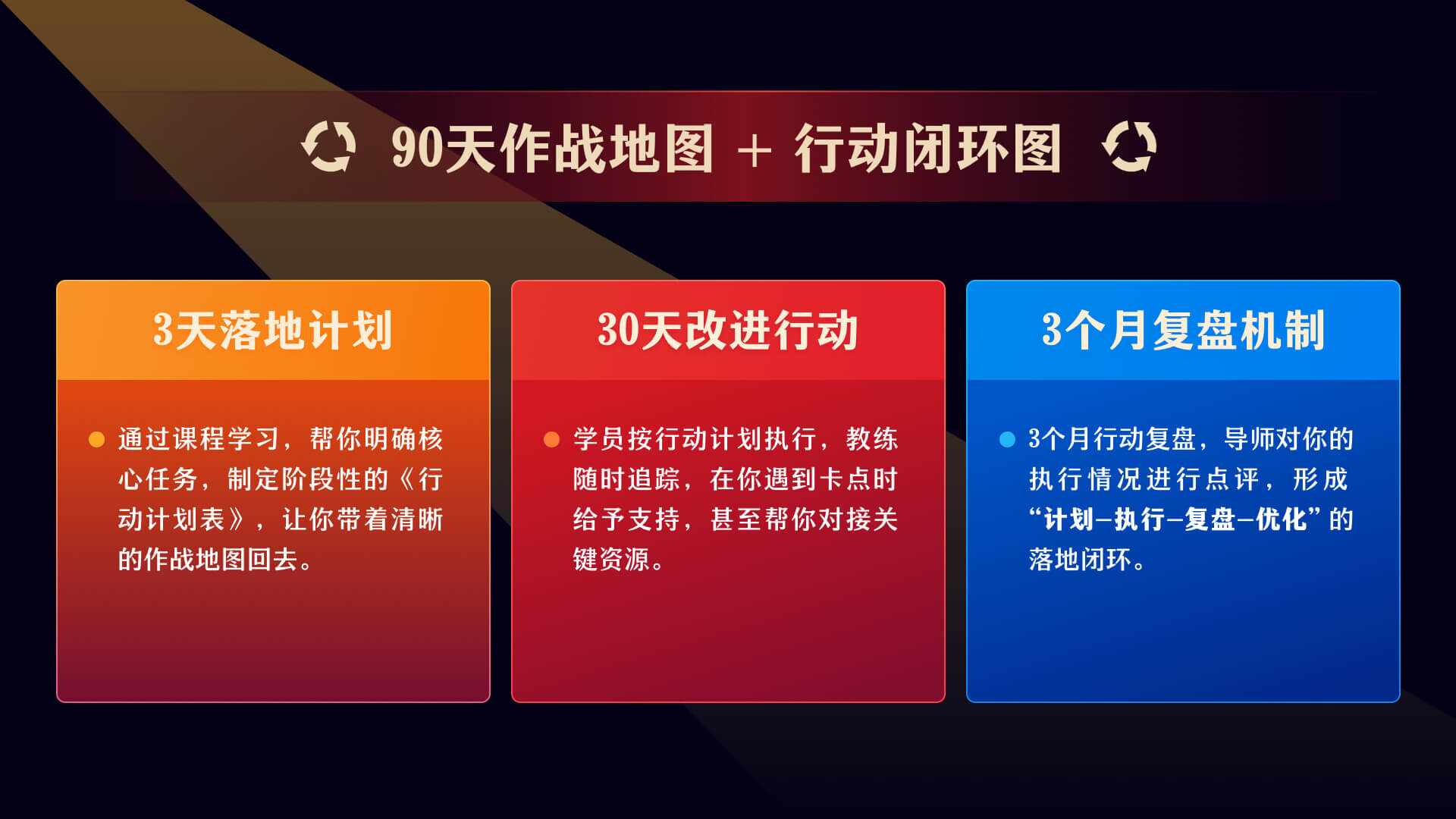 90天作战地图 + 行动闭环图

3天落地计划

通过课程学习，帮你明确核心任务，制定阶段性的《行动计划表》，让你带着清晰的作战地图回去。

30天改进行动

学员按行动计划执行，教练随时追踪，在你遇到卡点时给予支持，甚至帮你对接关键资源。

3个月复盘机制

3个月行动复盘，导师对你的执行情况进行点评，形成“计划-执行-复盘-优化”的落地闭环。